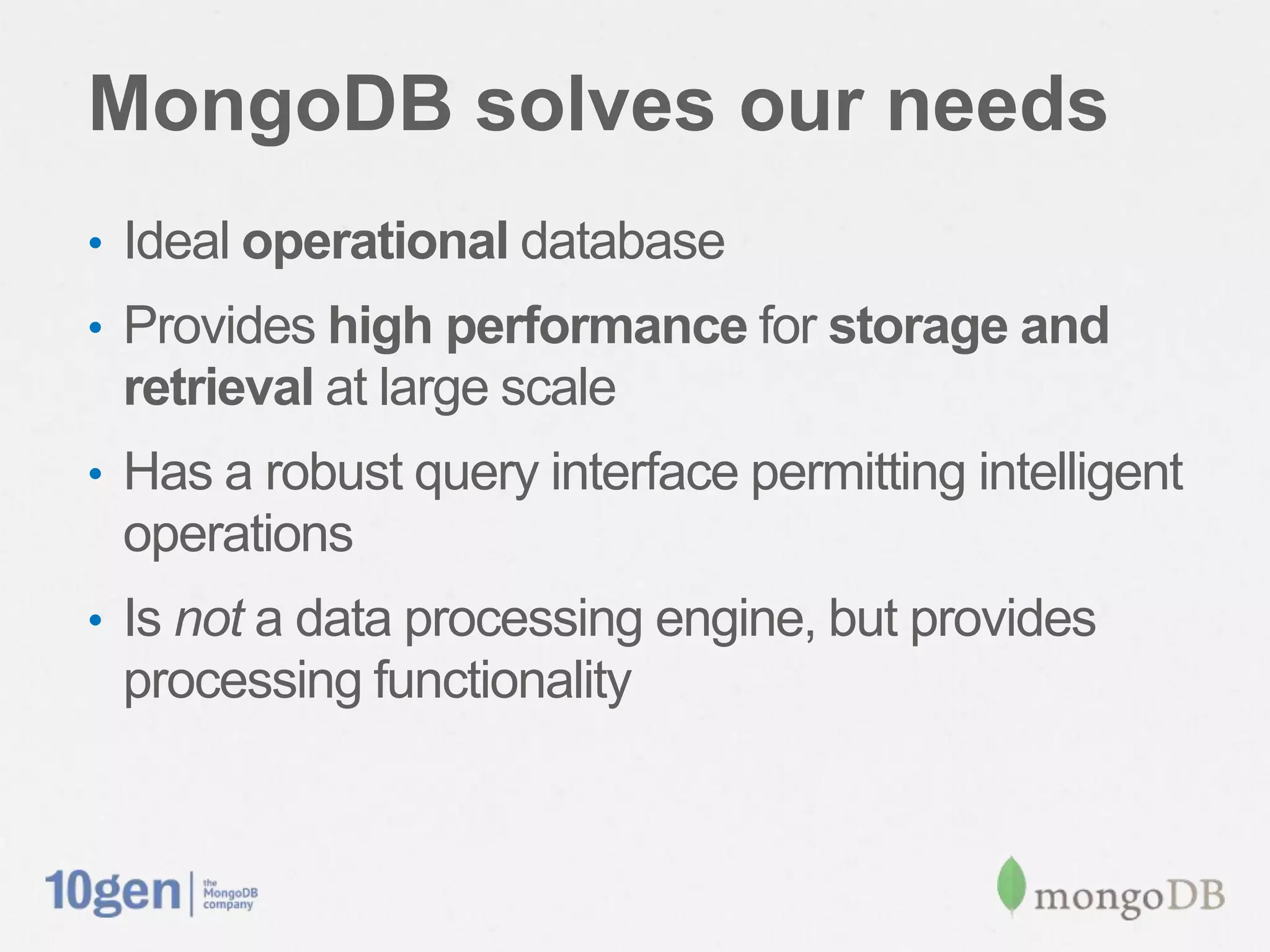 MongoDB solves our needs

• Ideal operational database
• Provides high performance for storage and retrieval at large scale
• Has a robust query interface permitting intelligent operations
• Is not a data processing engine, but provides processing functionality

10gen | the MongoDB company

mongoDB